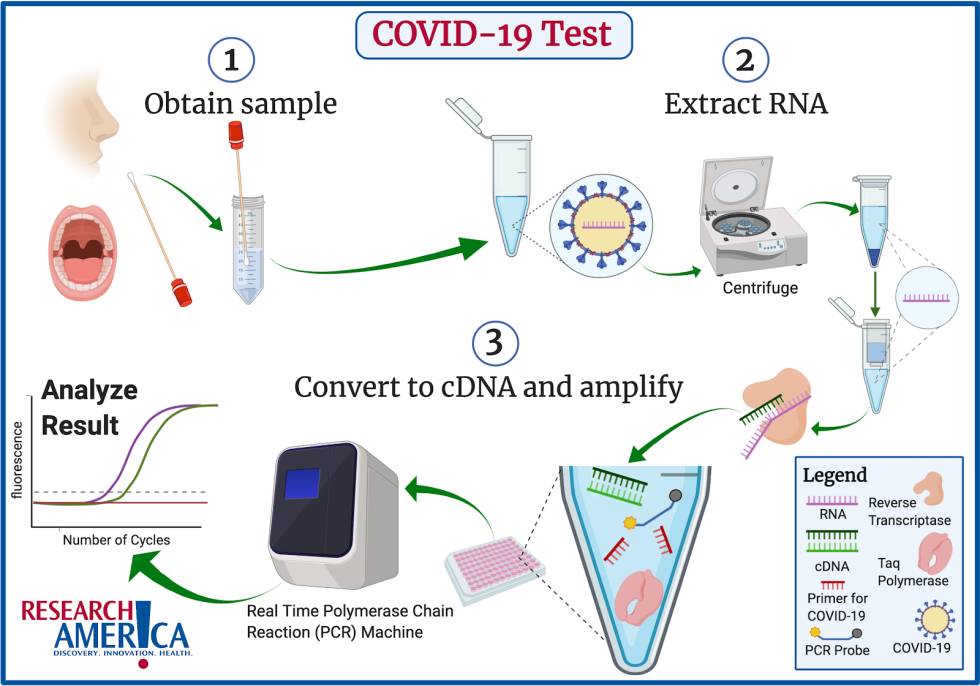 COVID-19 Test

1
Obtain sample

2
Extract RNA

Centrifuge

3
Convert to cDNA and amplify

Analyze Result

fluorescence

Number of Cycles

Real Time Polymerase Chain Reaction (PCR) Machine

RESEARCH AMERICA
DISCOVERY. INNOVATION. HEALTH.

Legend
RNA
cDNA
Primer for COVID-19
PCR Probe
Reverse Transcriptase
Taq Polymerase
COVID-19